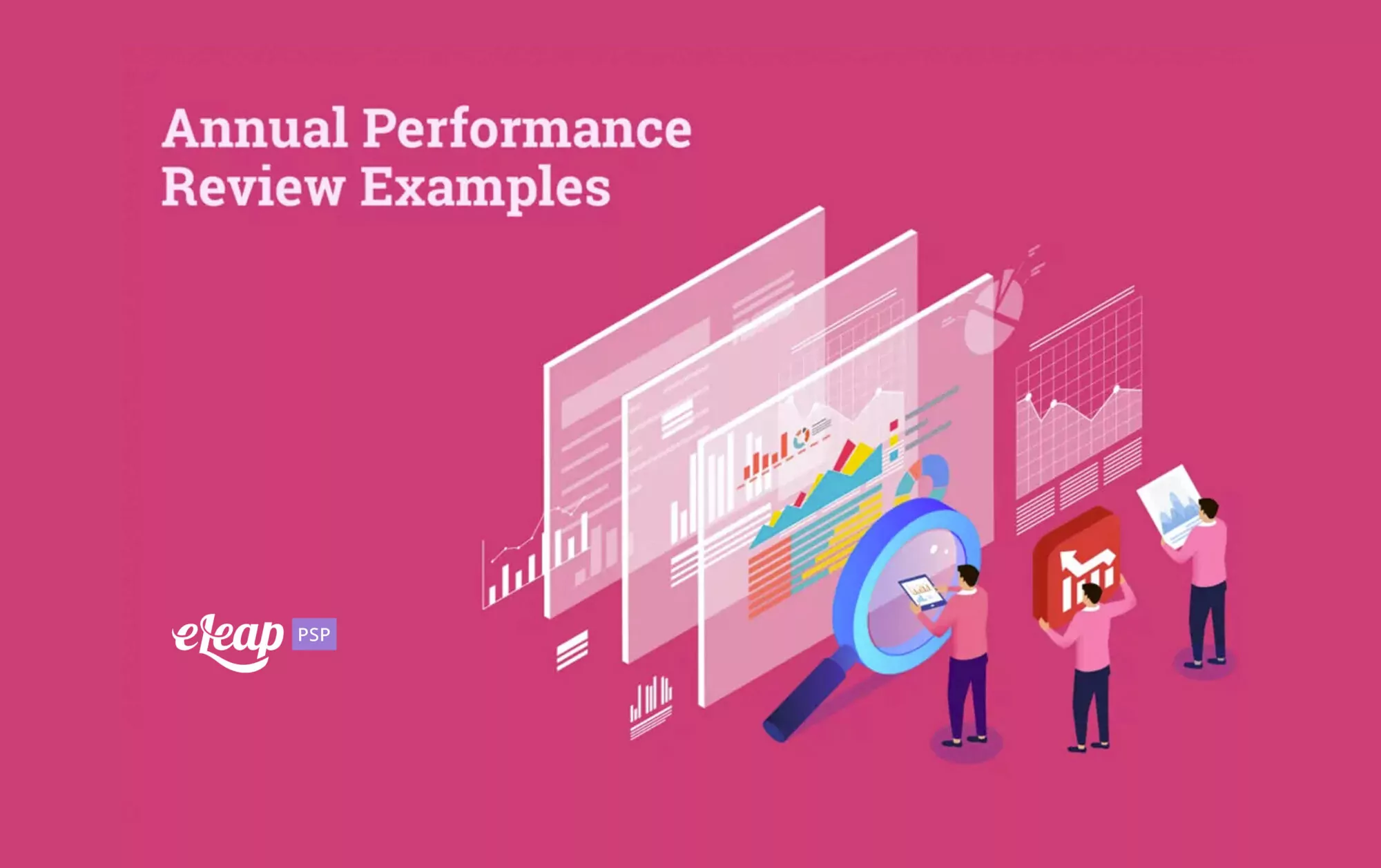 Annual Performance Review Examples

eLeap PSP